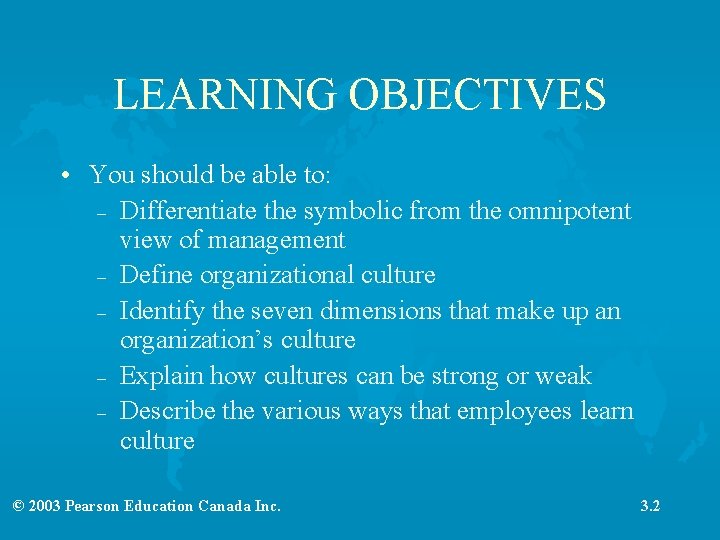 LEARNING OBJECTIVES

• You should be able to:
– Differentiate the symbolic from the omnipotent view of management
– Define organizational culture
– Identify the seven dimensions that make up an organization's culture
– Explain how cultures can be strong or weak
– Describe the various ways that employees learn culture

© 2003 Pearson Education Canada Inc.

3.2